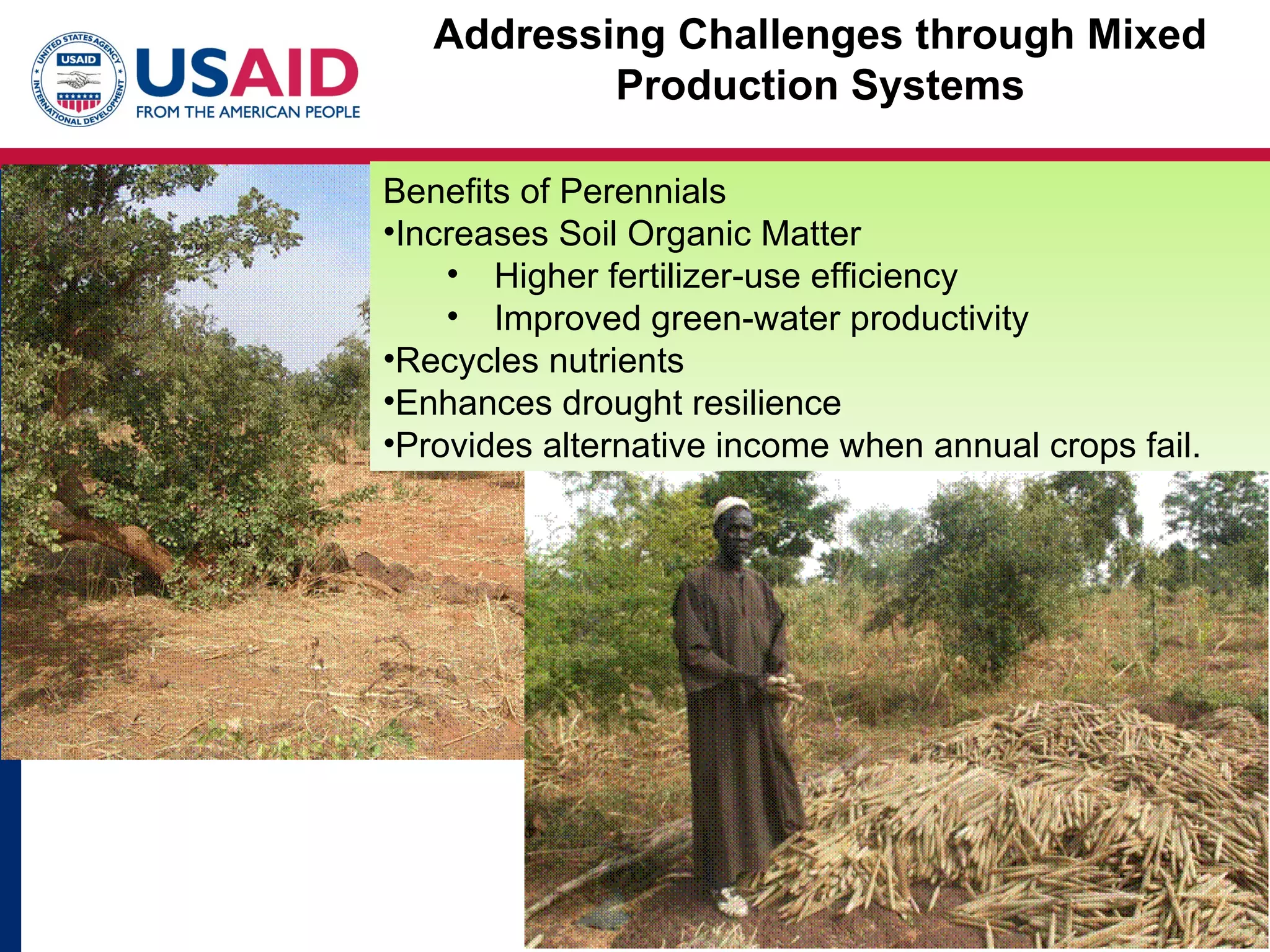 UNITED STATES AGENCY INTERNATIONAL DEVELOPMENT USAID

USAID
FROM THE AMERICAN PEOPLE

Addressing Challenges through Mixed Production Systems

Benefits of Perennials
•Increases Soil Organic Matter
• Higher fertilizer-use efficiency
• Improved green-water productivity
•Recycles nutrients
•Enhances drought resilience
•Provides alternative income when annual crops fail.